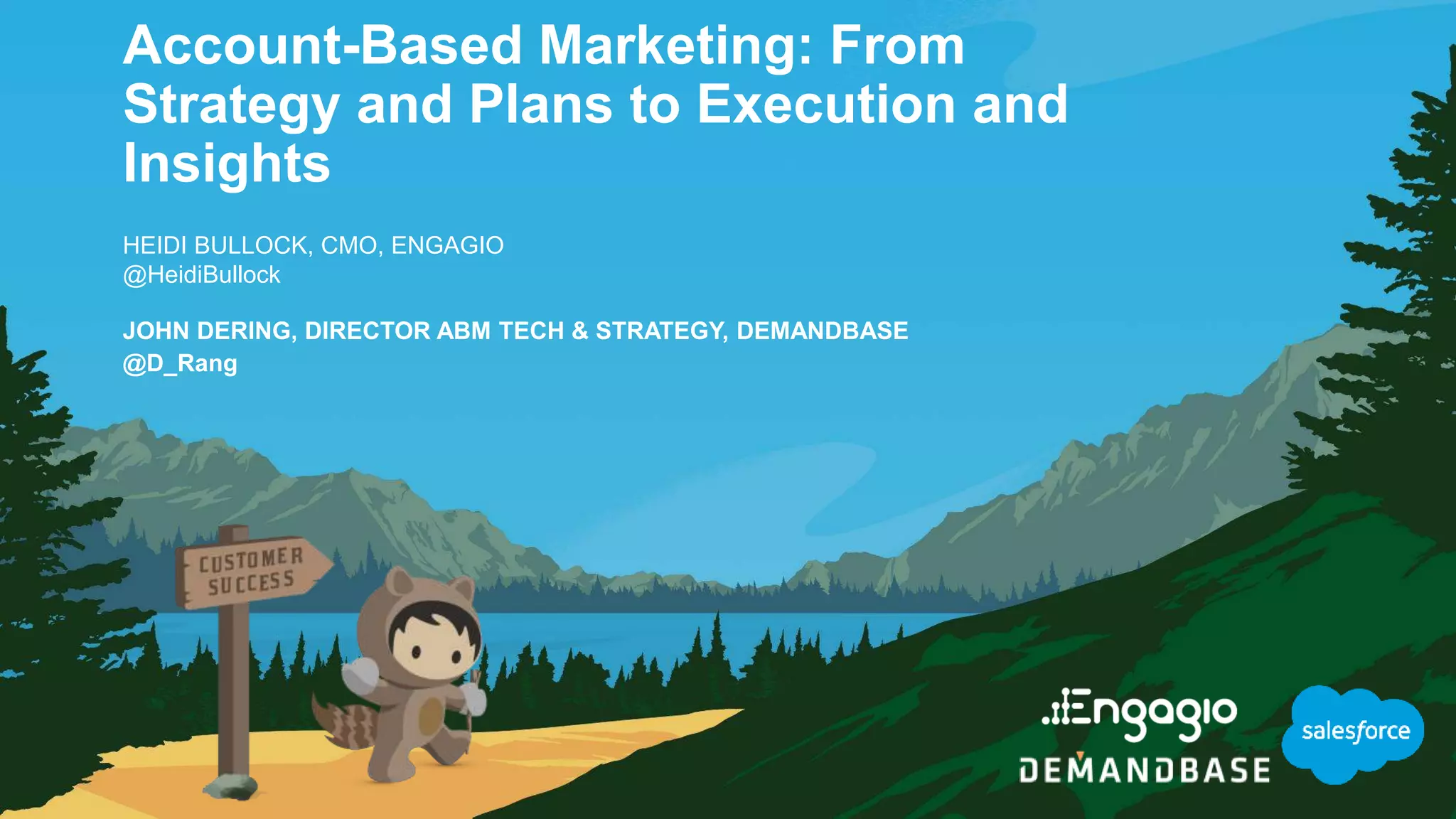 Account-Based Marketing: From Strategy and Plans to Execution and Insights

HEIDI BULLOCK, CMO, ENGAGIO
@HeidiBullock

JOHN DERING, DIRECTOR ABM TECH & STRATEGY, DEMANDBASE
@D_Rang

CUSTOMER SUCCESS

Engagio
DEMANDBASE
salesforce